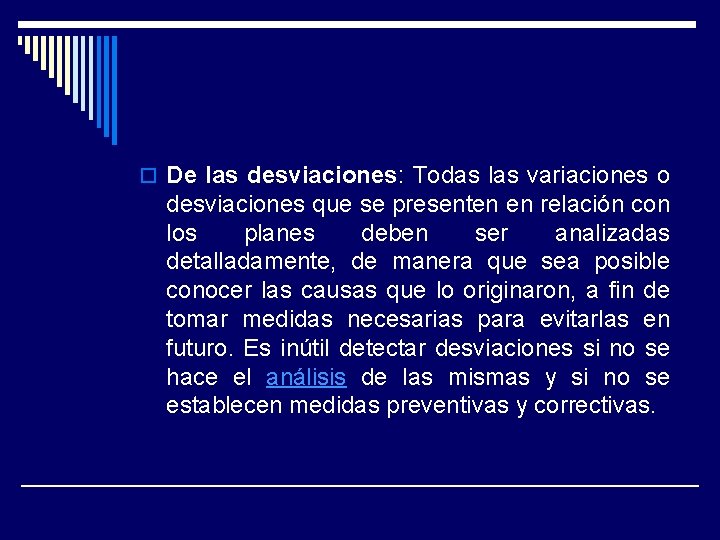 De las desviaciones: Todas las variaciones o desviaciones que se presenten en relación con los planes deben ser analizadas detalladamente, de manera que sea posible conocer las causas que lo originaron, a fin de tomar medidas necesarias para evitarlas en futuro. Es inútil detectar desviaciones si no se hace el análisis de las mismas y si no se establecen medidas preventivas y correctivas.